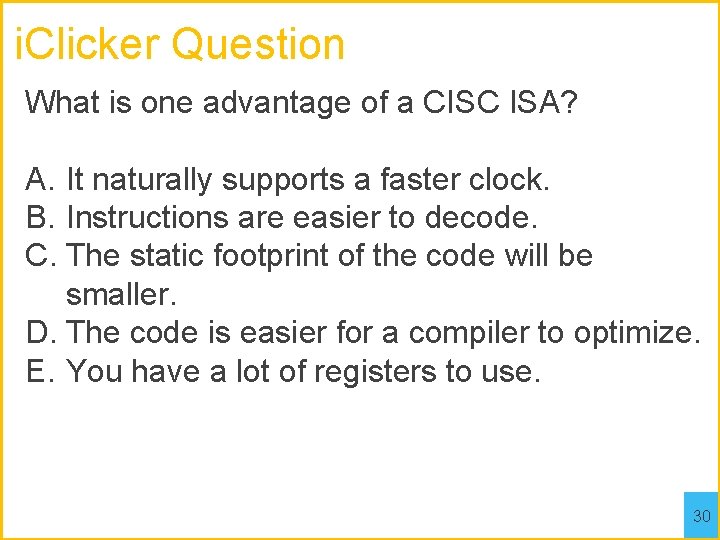 iClicker Question

What is one advantage of a CISC ISA?

A. It naturally supports a faster clock.
B. Instructions are easier to decode.
C. The static footprint of the code will be smaller.
D. The code is easier for a compiler to optimize.
E. You have a lot of registers to use.

30